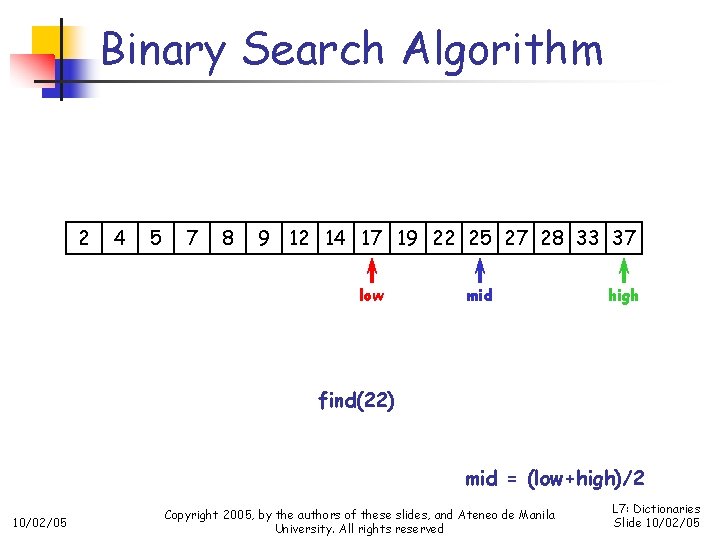 Binary Search Algorithm

| 2 | 4 | 5 | 7 | 8 | 9 | 12 | 14 | 17 | 19 | 22 | 25 | 27 | 28 | 33 | 37 |
|---|---|---|---|---|---|---|---|---|---|---|---|---|---|---|---|

low

mid

high

find(22)

mid = (low+high)/2

10/02/05

Copyright 2005, by the authors of these slides, and Ateneo de Manila University. All rights reserved

L7: Dictionaries
Slide 10/02/05